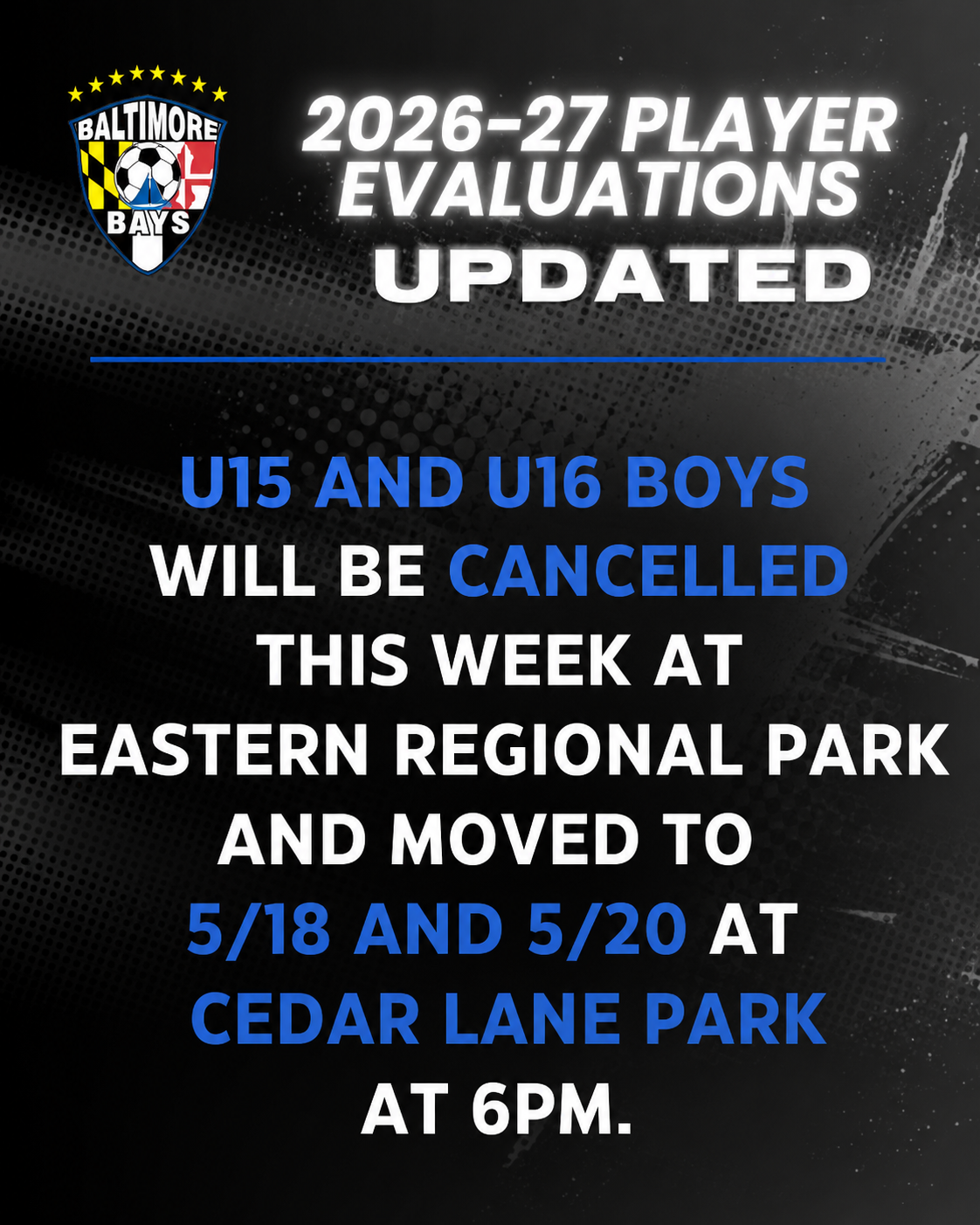 BALTIMORE
BAYS

2026-27 PLAYER EVALUATIONS
UPDATED

U15 AND U16 BOYS WILL BE CANCELLED THIS WEEK AT EASTERN REGIONAL PARK AND MOVED TO 5/18 AND 5/20 AT CEDAR LANE PARK AT 6PM.